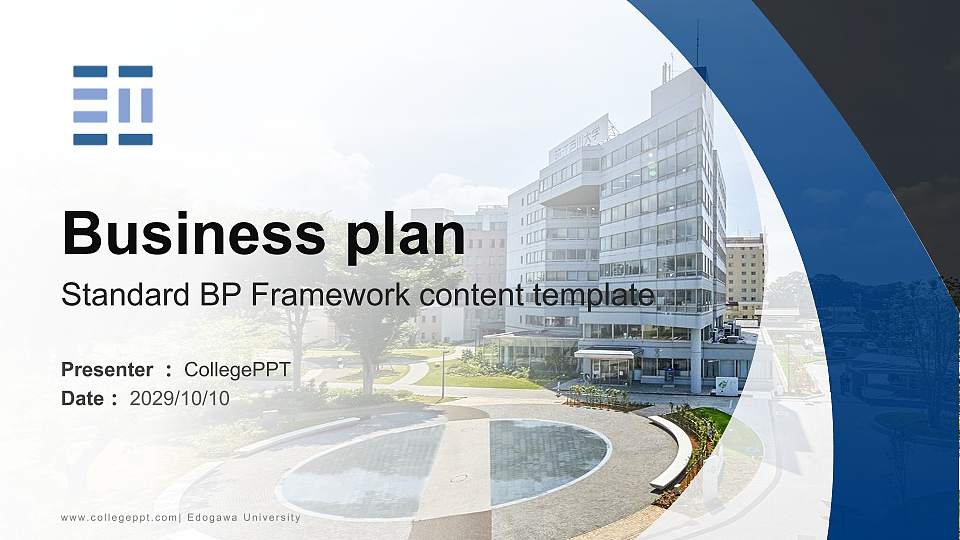 Business plan

Standard BP Framework content template

Presenter : CollegePPT
Date : 2029/10/10

www.collegeppt.com| Edogawa University